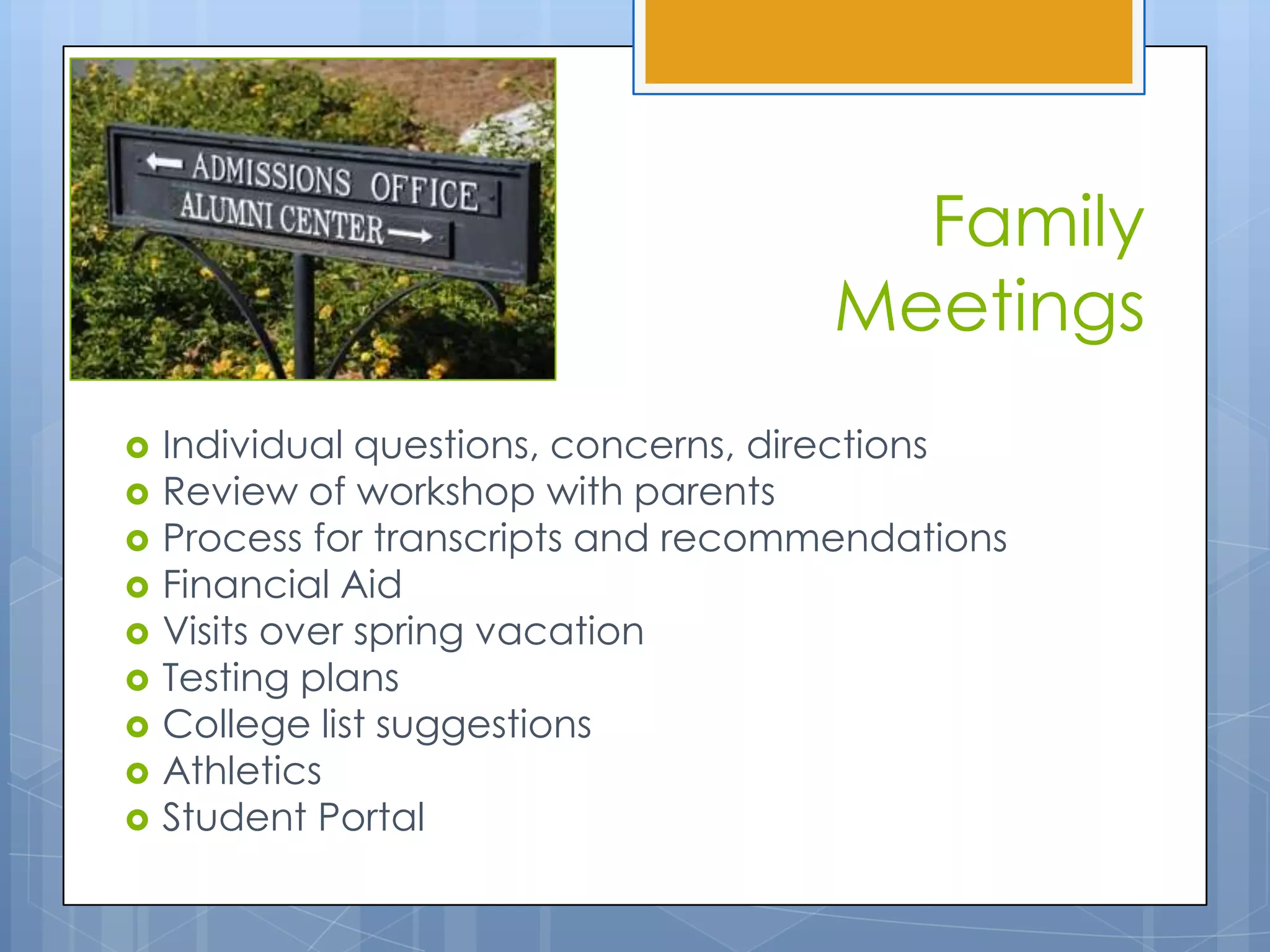 ← ADMISSIONS OFFICE
ALUMNI CENTER →

Family Meetings

- Individual questions, concerns, directions
- Review of workshop with parents
- Process for transcripts and recommendations
- Financial Aid
- Visits over spring vacation
- Testing plans
- College list suggestions
- Athletics
- Student Portal